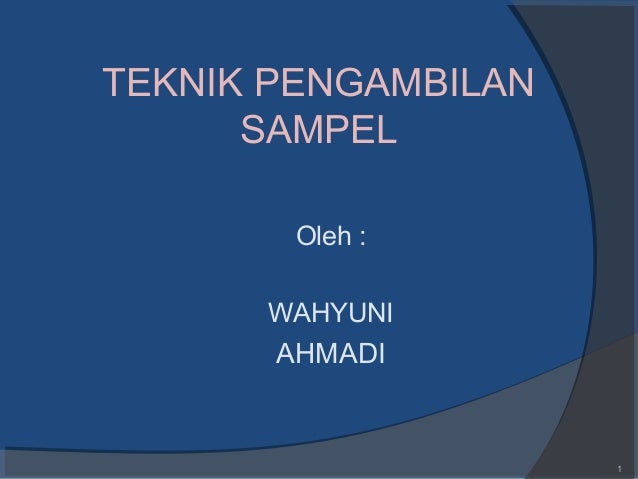 TEKNIK PENGAMBILAN SAMPEL

Oleh :

WAHYUNI
AHMADI

1